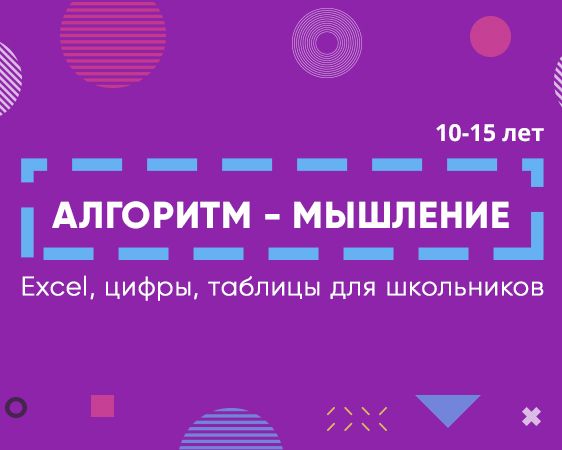 10-15 лет

АЛГОРИТМ - МЫШЛЕНИЕ

Excel, цифры, таблицы для школьников